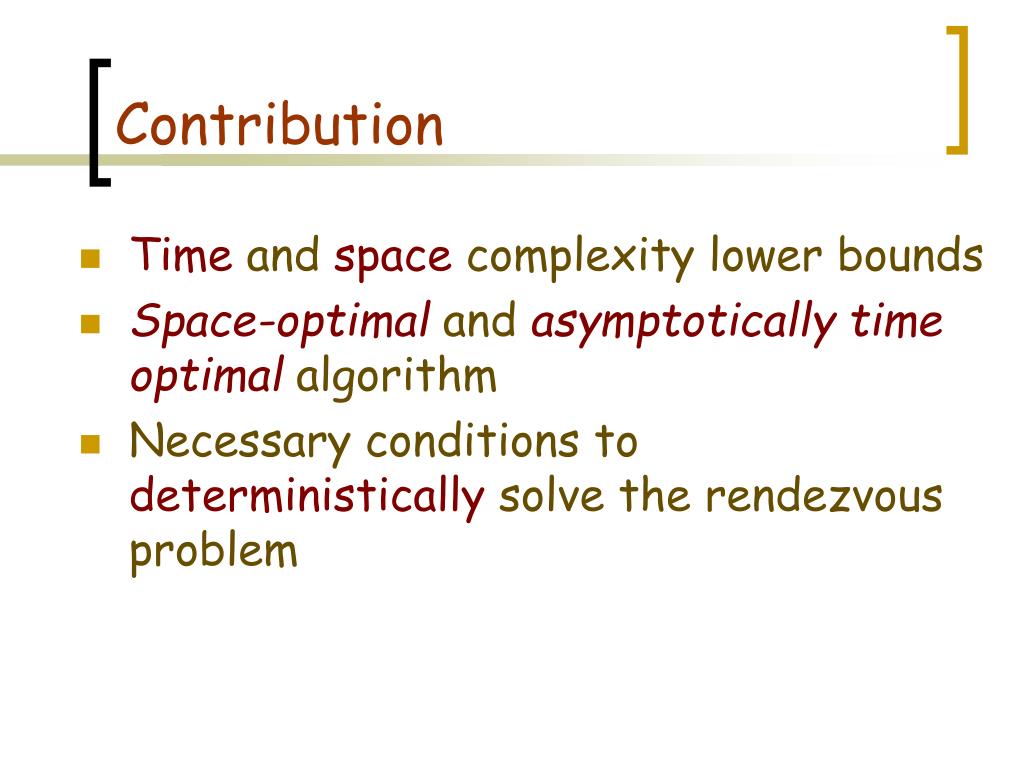 Contribution

- Time and space complexity lower bounds
- Space-optimal and asymptotically time optimal algorithm
- Necessary conditions to deterministically solve the rendezvous problem